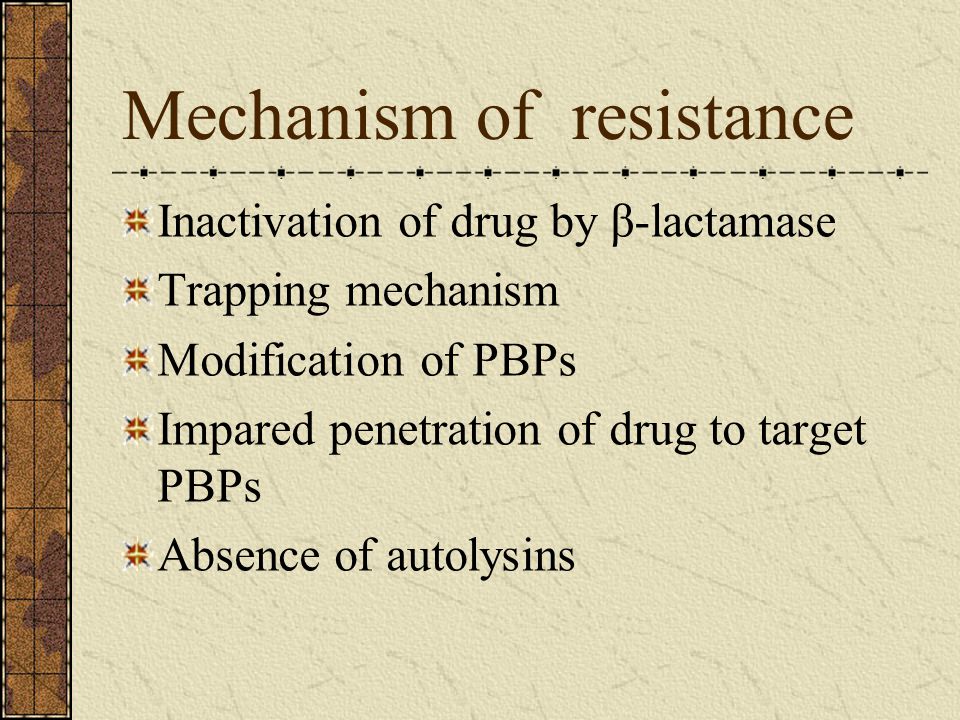 Mechanism of resistance

Inactivation of drug by β-lactamase

Trapping mechanism

Modification of PBPs

Impared penetration of drug to target PBPs

Absence of autolysins